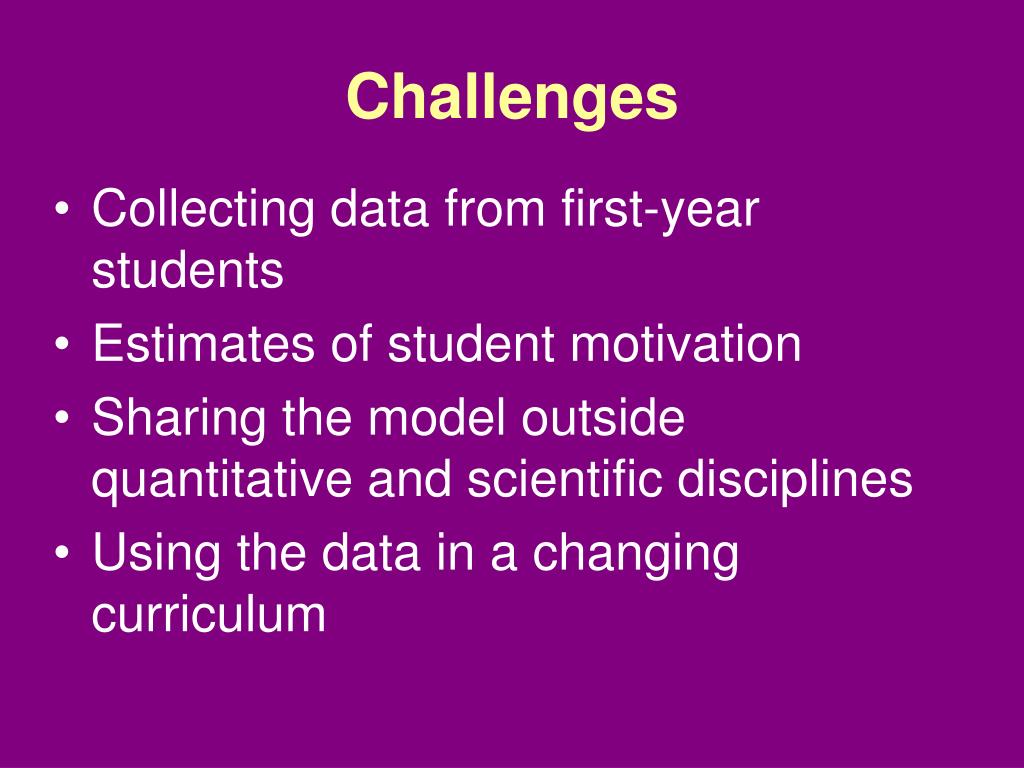 Challenges

• Collecting data from first-year students
• Estimates of student motivation
• Sharing the model outside quantitative and scientific disciplines
• Using the data in a changing curriculum